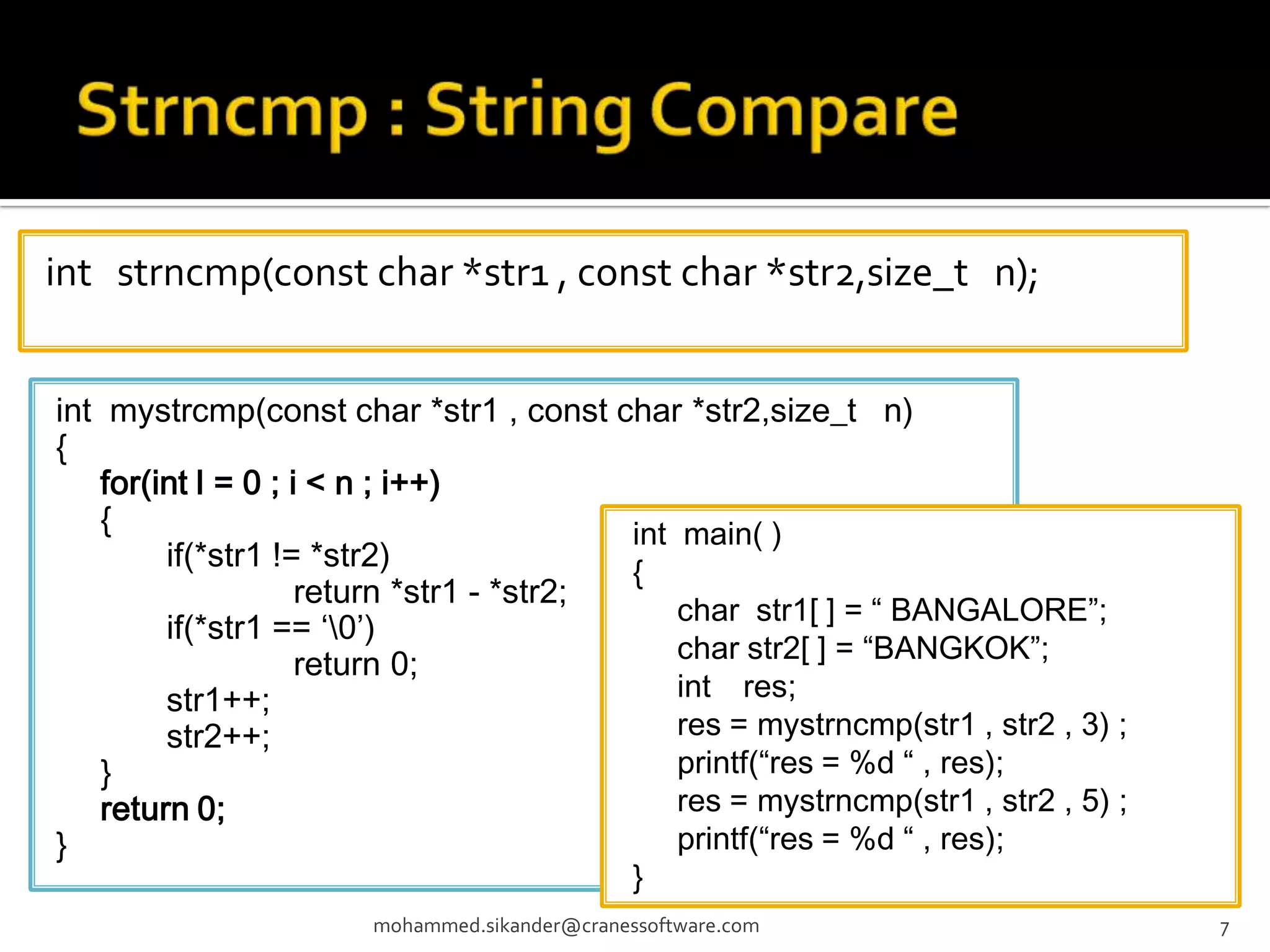 Strncmp : String Compare

int strncmp(const char *str1 , const char *str2,size_t n);

int mystrcmp(const char *str1 , const char *str2,size_t n)
{
for(int I = 0 ; i < n ; i++)
{
if(*str1 != *str2)
return *str1 - *str2;
if(*str1 == ‘\0’)
return 0;
str1++;
str2++;
}
return 0;
}

int main( )
{
char str1[ ] = “ BANGALORE”;
char str2[ ] = “BANGKOK”;
int res;
res = mystrncmp(str1 , str2 , 3) ;
printf(“res = %d “ , res);
res = mystrncmp(str1 , str2 , 5) ;
printf(“res = %d “ , res);
}

mohammed.sikander@cranessoftware.com

7